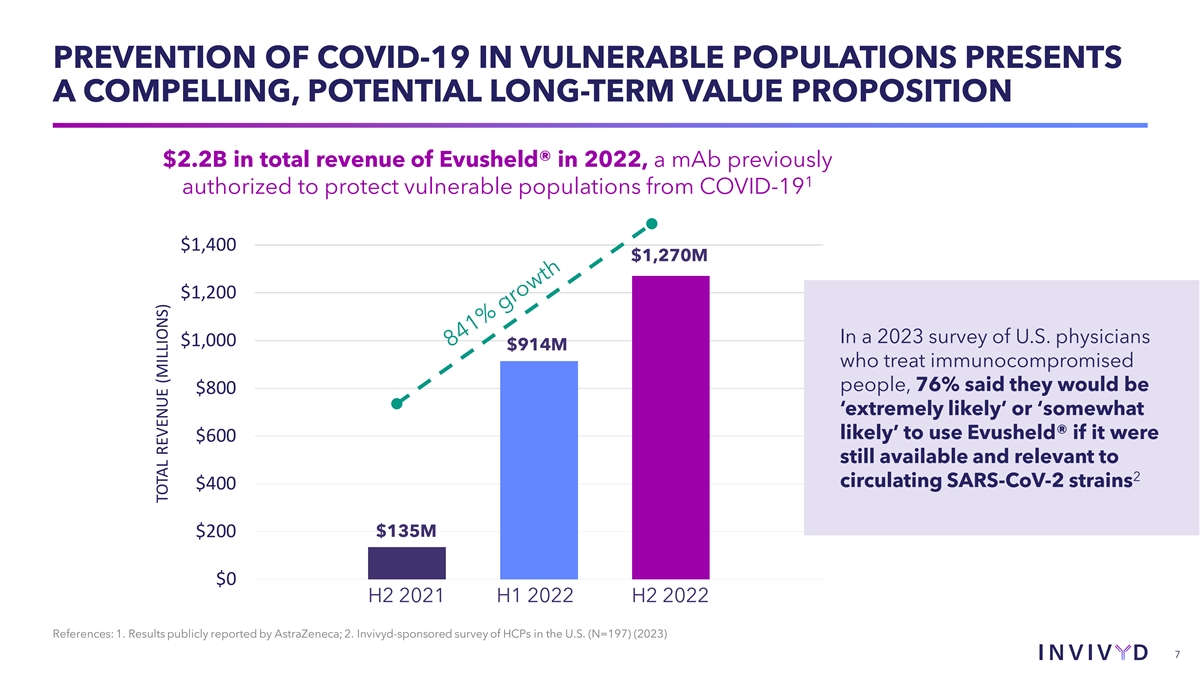 PREVENTION OF COVID-19 IN VULNERABLE POPULATIONS PRESENTS A COMPELLING, POTENTIAL LONG-TERM VALUE PROPOSITION

$2.2B in total revenue of Evusheld® in 2022, a mAb previously authorized to protect vulnerable populations from COVID-19$^1$

TOTAL REVENUE (MILLIONS)

$1,400
$1,200
$1,000
$800
$600
$400
$200
$0

841% growth

$135M
$914M
$1,270M

H2 2021
H1 2022
H2 2022

In a 2023 survey of U.S. physicians who treat immunocompromised people, 76% said they would be 'extremely likely' or 'somewhat likely' to use Evusheld® if it were still available and relevant to circulating SARS-CoV-2 strains$^2$

References: 1. Results publicly reported by AstraZeneca; 2. Invivyd-sponsored survey of HCPs in the U.S. (N=197) (2023)

INVIVYD

7